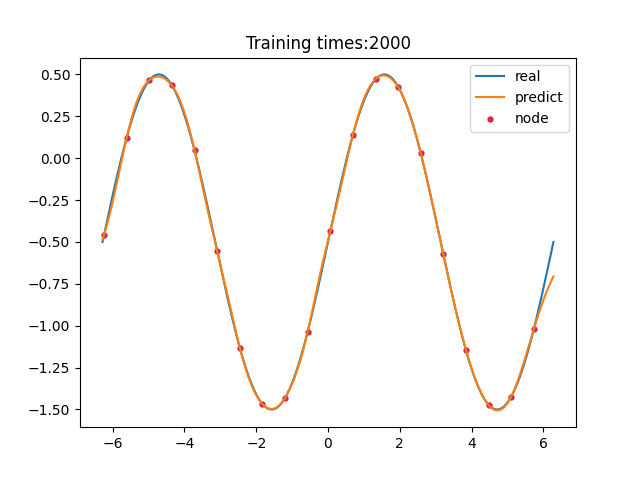 Training times:2000

real
predict
node

0.50
0.25
0.00
−0.25
−0.50
−0.75
−1.00
−1.25
−1.50

−6
−4
−2
0
2
4
6